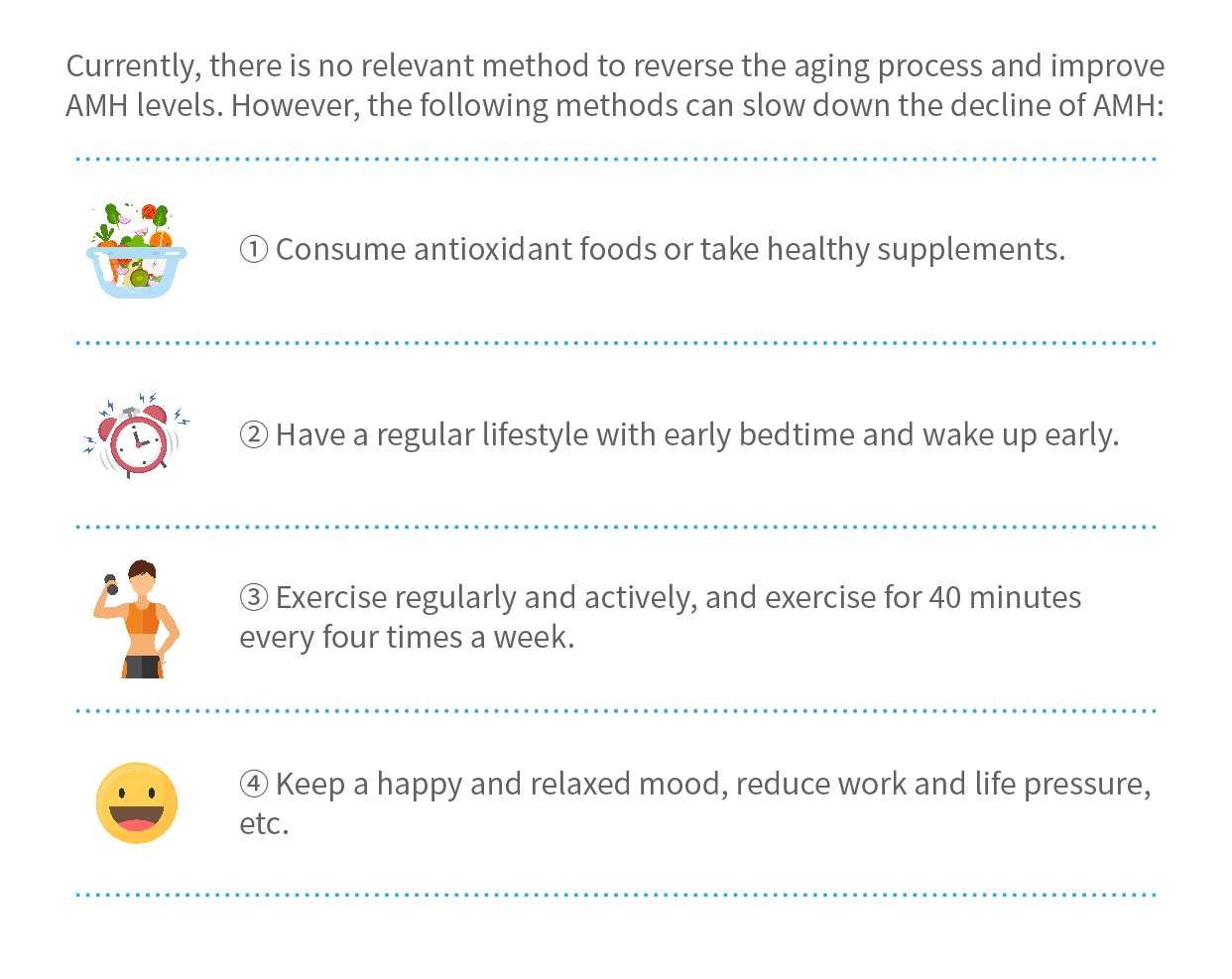 Currently, there is no relevant method to reverse the aging process and improve AMH levels. However, the following methods can slow down the decline of AMH:

① Consume antioxidant foods or take healthy supplements.

② Have a regular lifestyle with early bedtime and wake up early.

③ Exercise regularly and actively, and exercise for 40 minutes every four times a week.

④ Keep a happy and relaxed mood, reduce work and life pressure, etc.